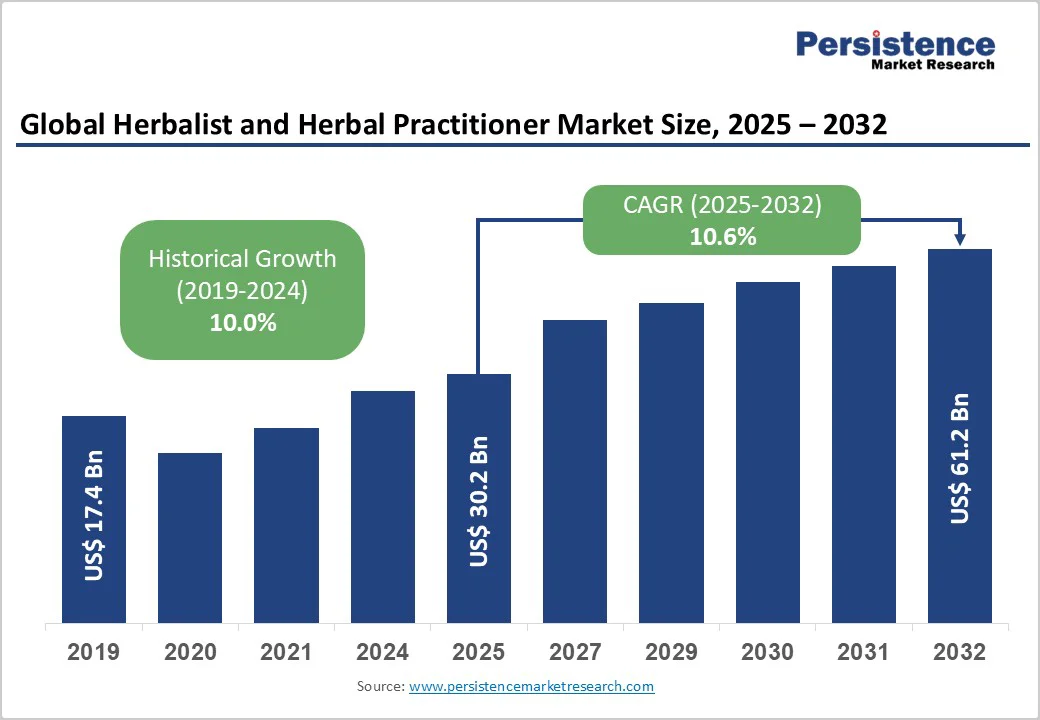 Persistence
Market Research

Global Herbalist and Herbal Practitioner Market Size, 2025 – 2032

Historical Growth (2019-2024) 10.0%

CAGR (2025-2032) 10.6%

US$ 17.4 Bn

US$ 30.2 Bn

US$ 61.2 Bn

2019 2020 2021 2024 2025 2027 2029 2030 2031 2032

Source: www.persistencemarketresearch.com